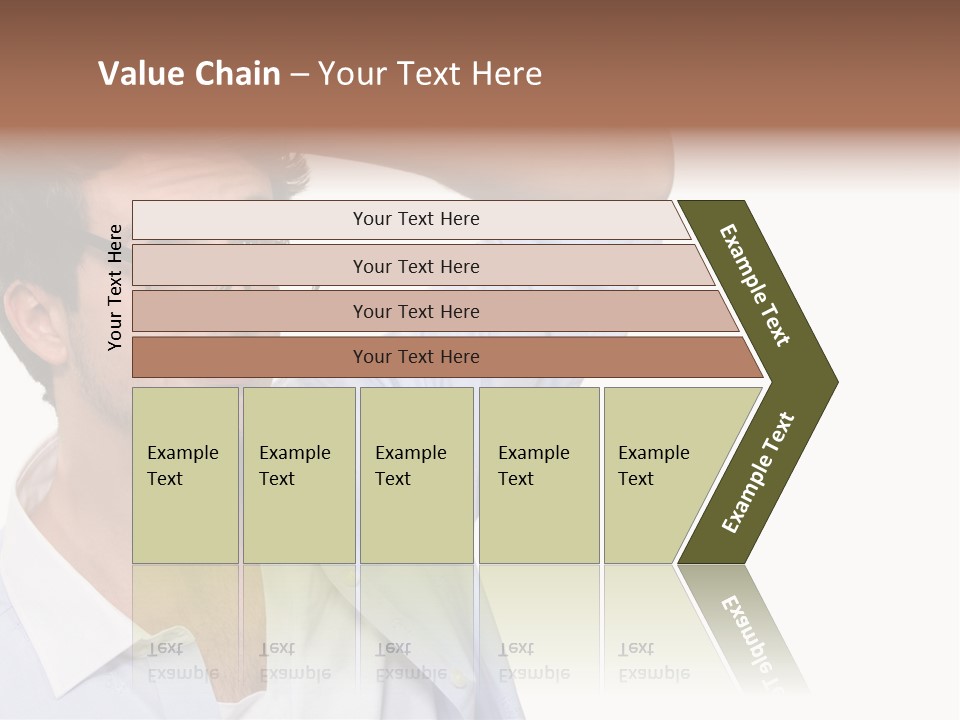 Value Chain – Your Text Here

Your Text Here

Your Text Here

Your Text Here

Your Text Here

Your Text Here

Example Text

Example Text

Example Text

Example Text

Example Text

Example Text

Example Text